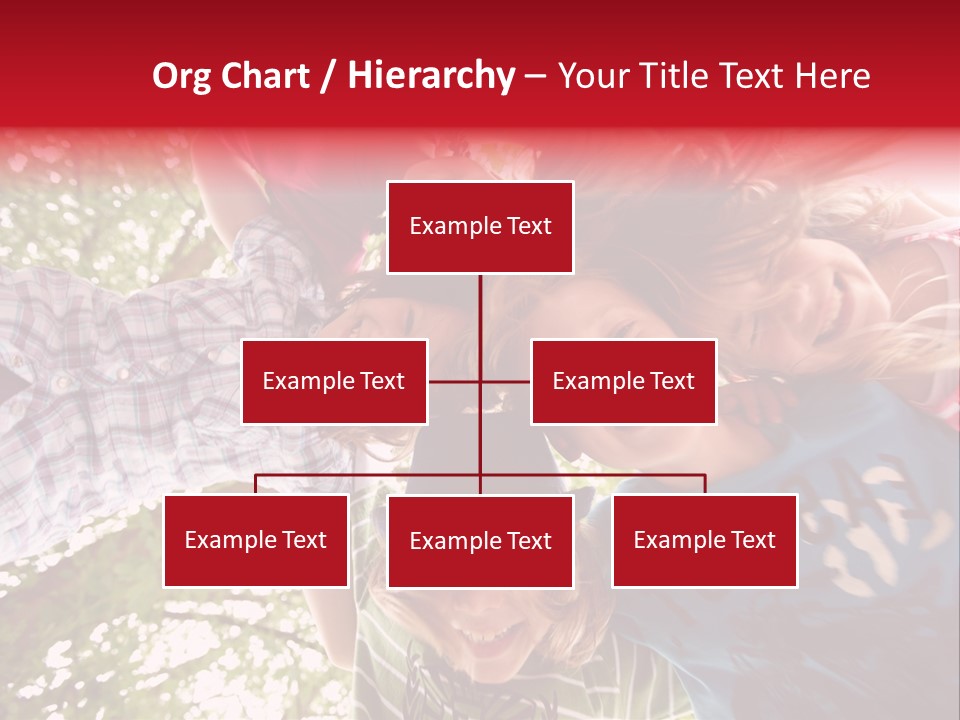 Org Chart / Hierarchy – Your Title Text Here

Example Text

Example Text

Example Text

Example Text

Example Text

Example Text